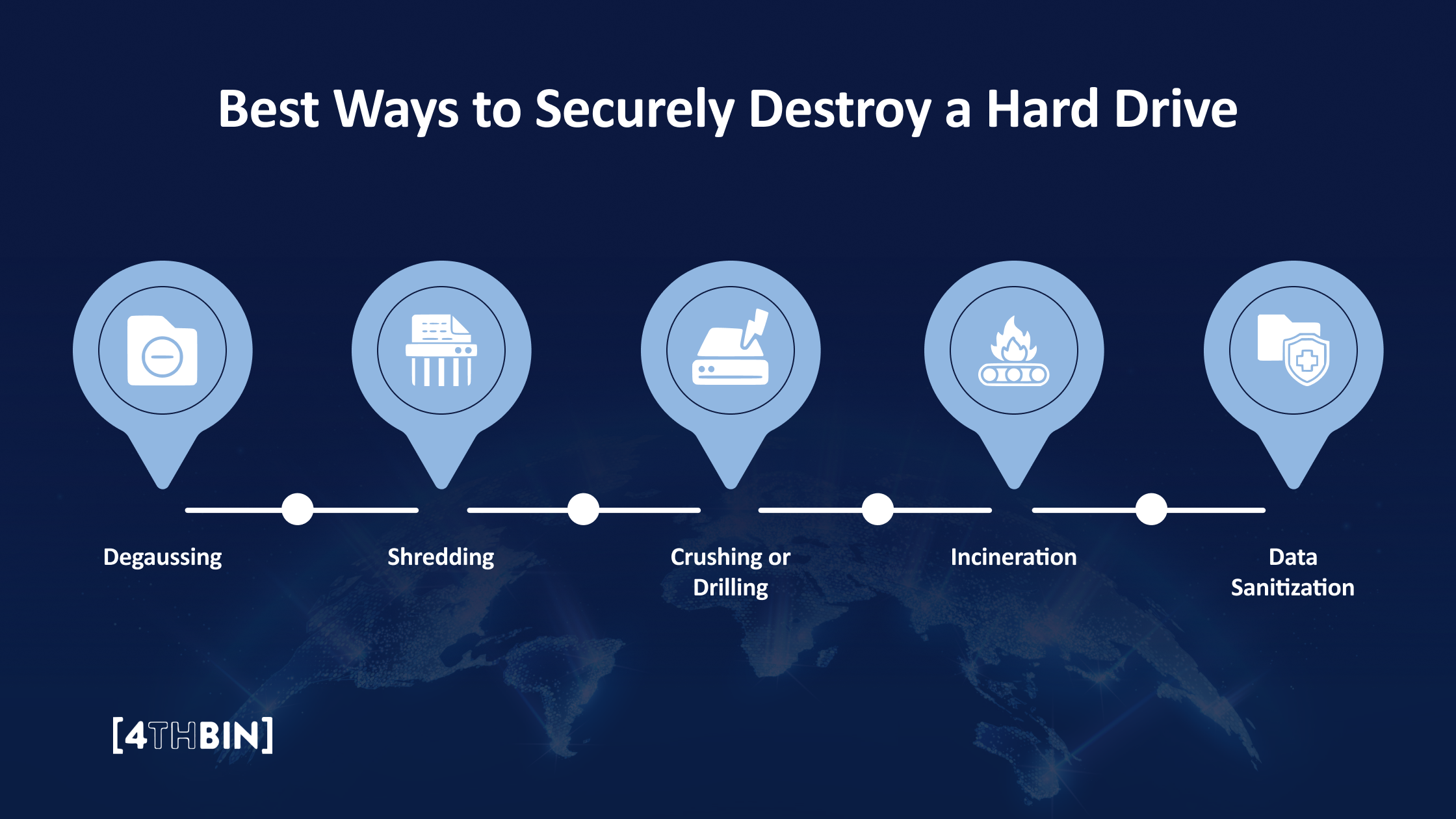 Best Ways to Securely Destroy a Hard Drive

Degaussing

Shredding

Crushing or Drilling

Incineration

Data Sanitization

[4THBIN]